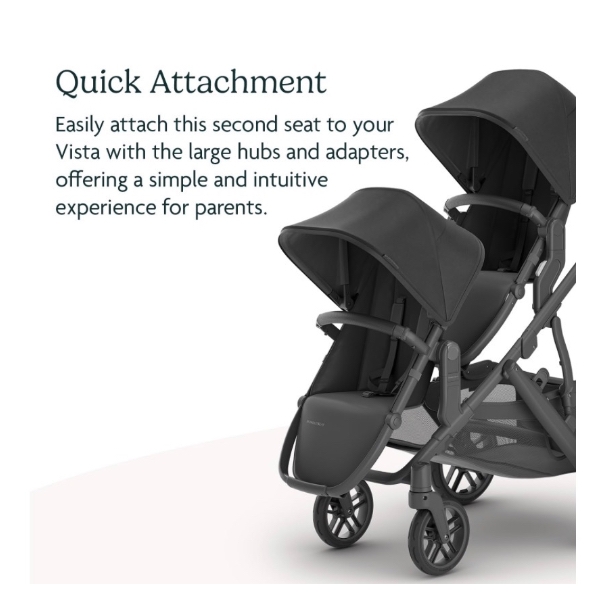 Quick Attachment

Easily attach this second seat to your Vista with the large hubs and adapters, offering a simple and intuitive experience for parents.